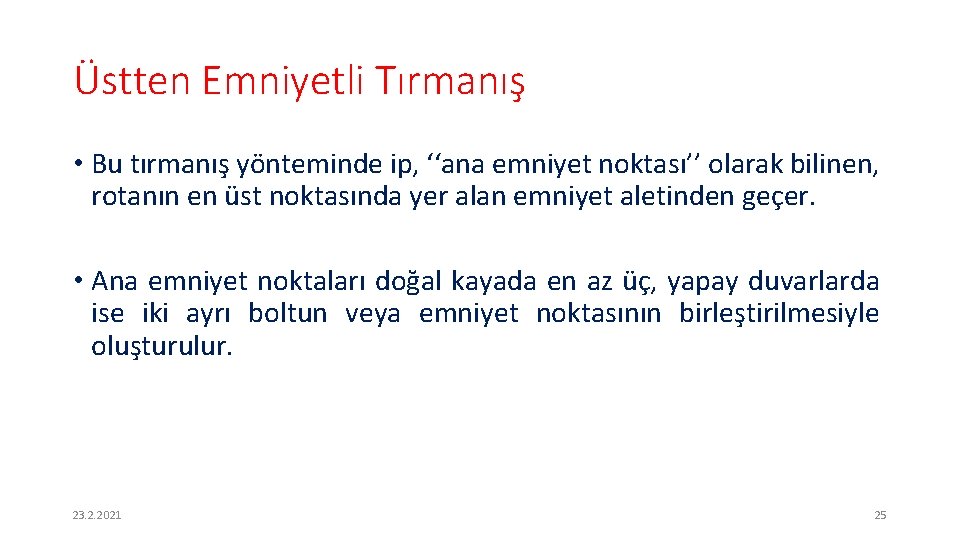 Üstten Emniyetli Tırmanış

• Bu tırmanış yönteminde ip, ‘‘ana emniyet noktası’’ olarak bilinen, rotanın en üst noktasında yer alan emniyet aletinden geçer.

• Ana emniyet noktaları doğal kayada en az üç, yapay duvarlarda ise iki ayrı boltun veya emniyet noktasının birleştirilmesiyle oluşturulur.

23.2.2021

25